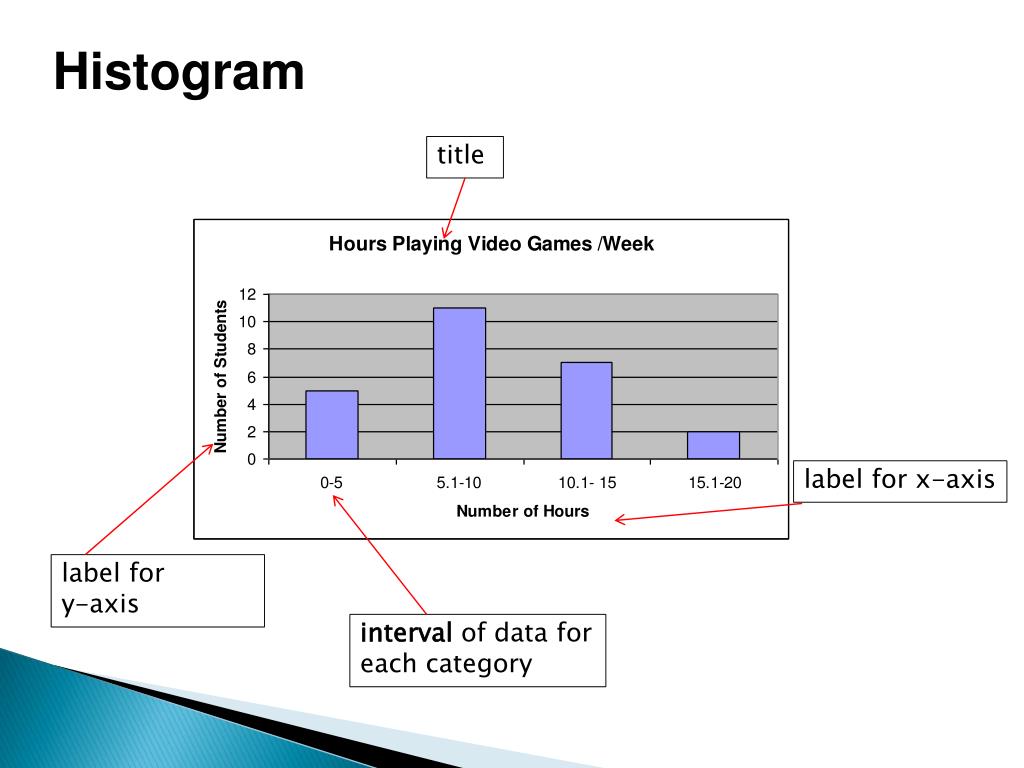 Histogram

title

Hours Playing Video Games /Week

Number of Students

12
10
8
6
4
2
0

0-5
5.1-10
10.1- 15
15.1-20

Number of Hours

label for x-axis

label for y-axis

interval of data for each category